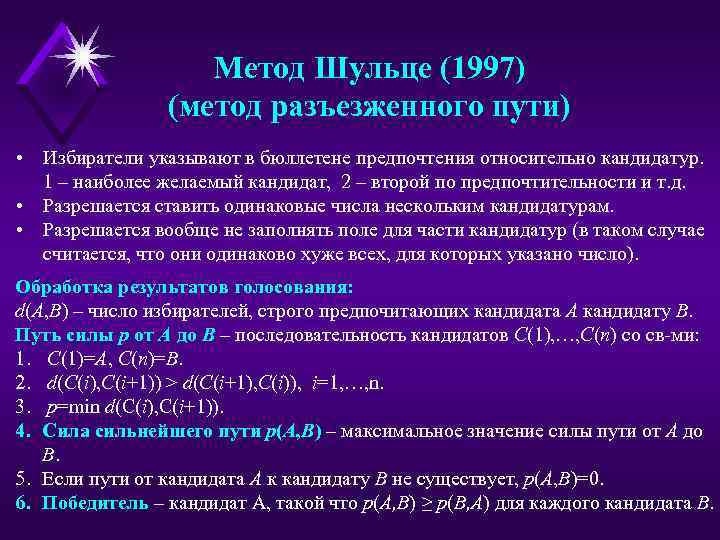 Метод Шульце (1997)
(метод разъезженного пути)

• Избиратели указывают в бюллетене предпочтения относительно кандидатур. 1 – наиболее желаемый кандидат, 2 – второй по предпочтительности и т.д.
• Разрешается ставить одинаковые числа нескольким кандидатурам.
• Разрешается вообще не заполнять поле для части кандидатур (в таком случае считается, что они одинаково хуже всех, для которых указано число).

Обработка результатов голосования:
$d(A,B)$ – число избирателей, строго предпочитающих кандидата $A$ кандидату $B$.
Путь силы $p$ от $A$ до $B$ – последовательность кандидатов $C(1),\ldots,C(n)$ со св-ми:
1. $C(1)=A$, $C(n)=B$.
2. $d(C(i),C(i+1)) > d(C(i+1),C(i))$, $i=1,\ldots,n$.
3. $p=\min d(C(i),C(i+1))$.
4. Сила сильнейшего пути $p(A,B)$ – максимальное значение силы пути от $A$ до $B$.
5. Если пути от кандидата $A$ к кандидату $B$ не существует, $p(A,B)=0$.
6. Победитель – кандидат А, такой что $p(A,B) \geq p(B,A)$ для каждого кандидата $B$.